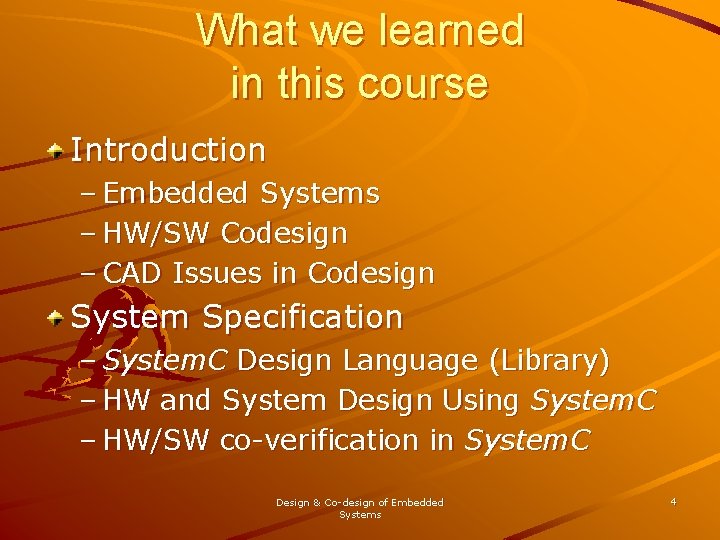 What we learned in this course

Introduction
– Embedded Systems
– HW/SW Codesign
– CAD Issues in Codesign

System Specification
– SystemC Design Language (Library)
– HW and System Design Using SystemC
– HW/SW co-verification in SystemC

Design & Co-design of Embedded Systems

4